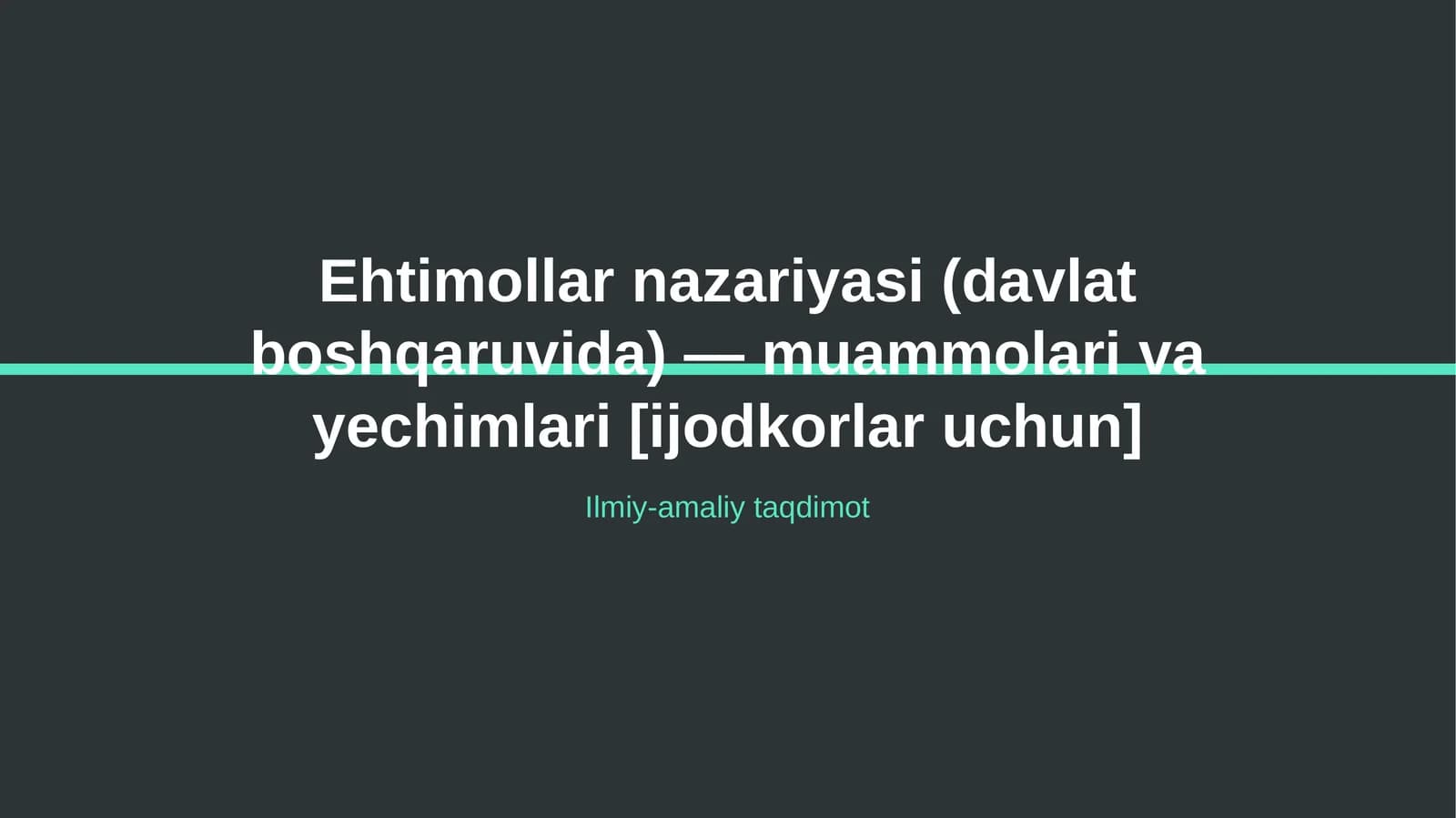 Ehtimollar nazariyasi (davlat boshqaruvida) — muammolari va yechimlari [ijodkorlar uchun]

Ilmiy-amaliy taqdimot